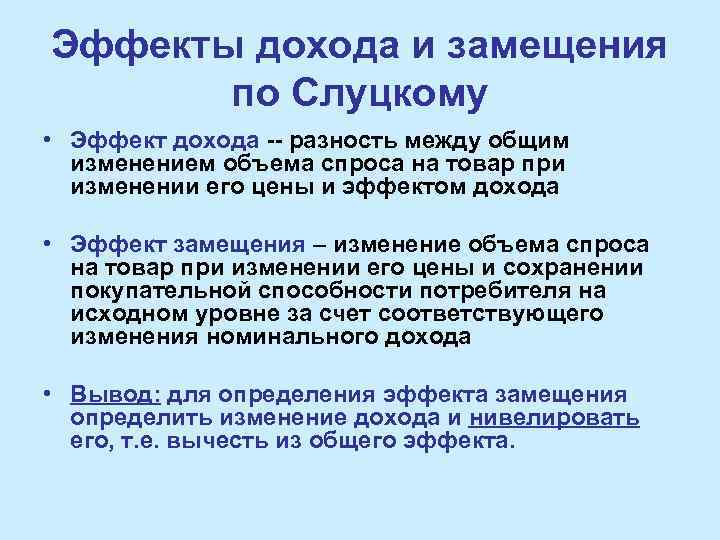 Эффекты дохода и замещения по Слуцкому

• Эффект дохода -- разность между общим изменением объема спроса на товар при изменении его цены и эффектом дохода

• Эффект замещения – изменение объема спроса на товар при изменении его цены и сохранении покупательной способности потребителя на исходном уровне за счет соответствующего изменения номинального дохода

• Вывод: для определения эффекта замещения определить изменение дохода и нивелировать его, т.е. вычесть из общего эффекта.